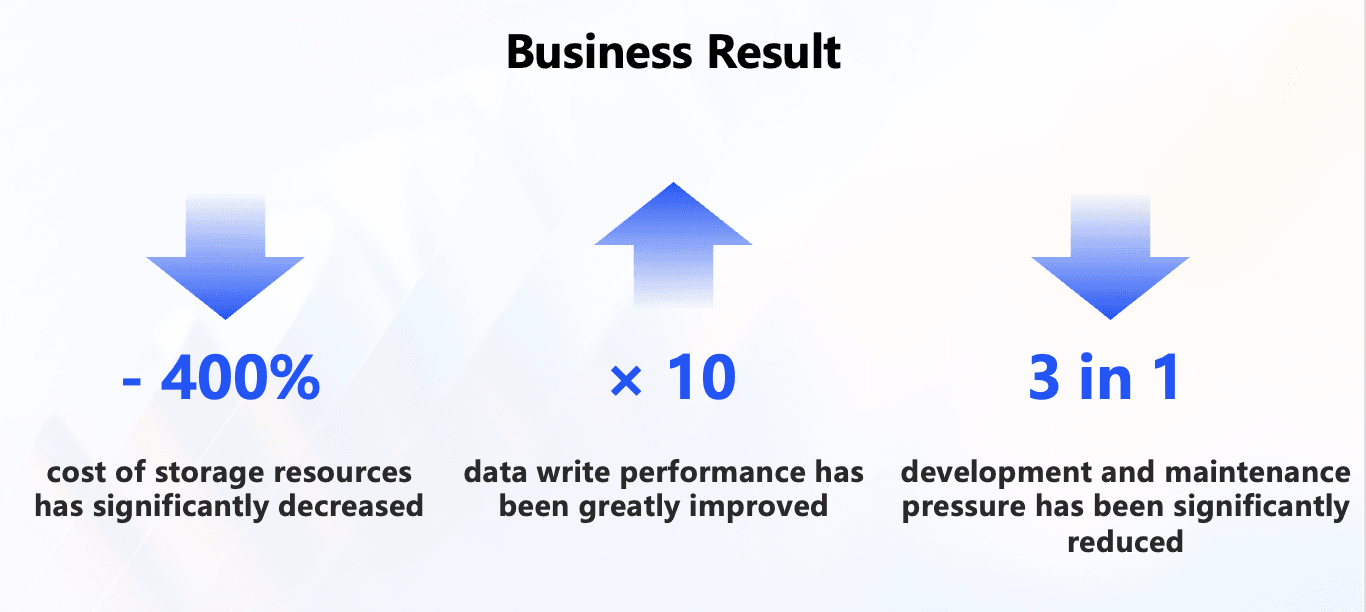 Business Result

- 400%

cost of storage resources has significantly decreased

× 10

data write performance has been greatly improved

3 in 1

development and maintenance pressure has been significantly reduced